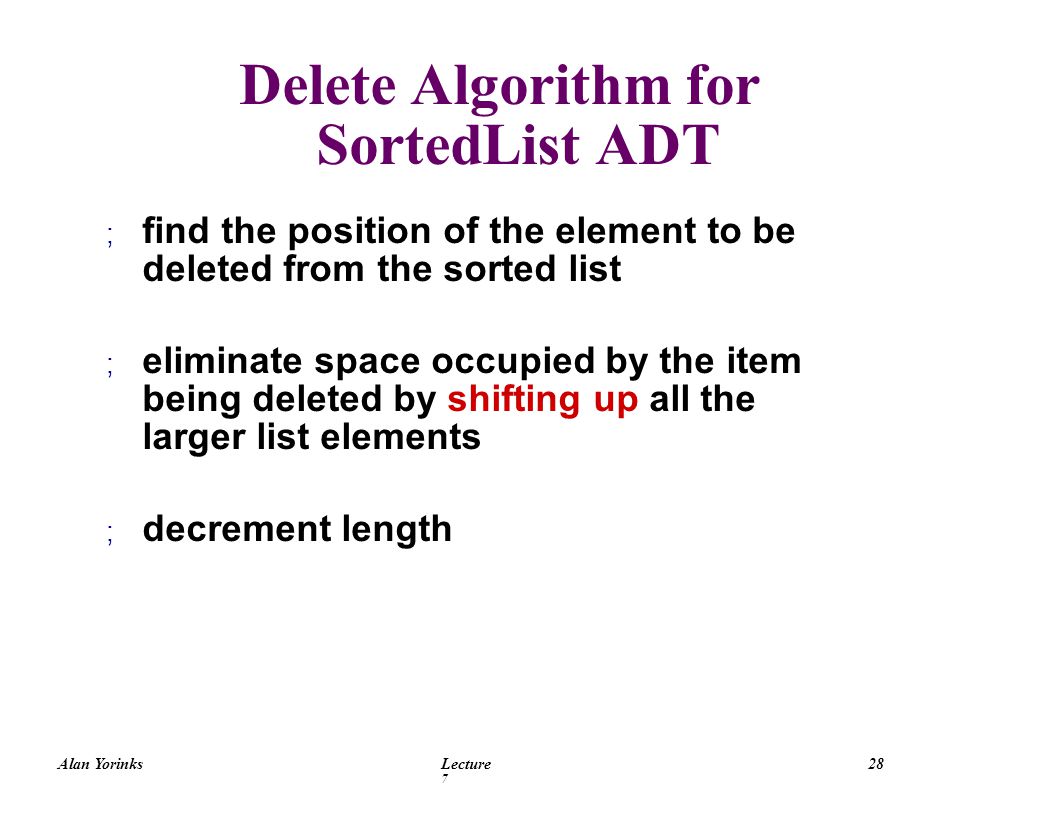 Delete Algorithm for SortedList ADT

; find the position of the element to be deleted from the sorted list

; eliminate space occupied by the item being deleted by shifting up all the larger list elements

; decrement length

Alan Yorinks

Lecture 7

28